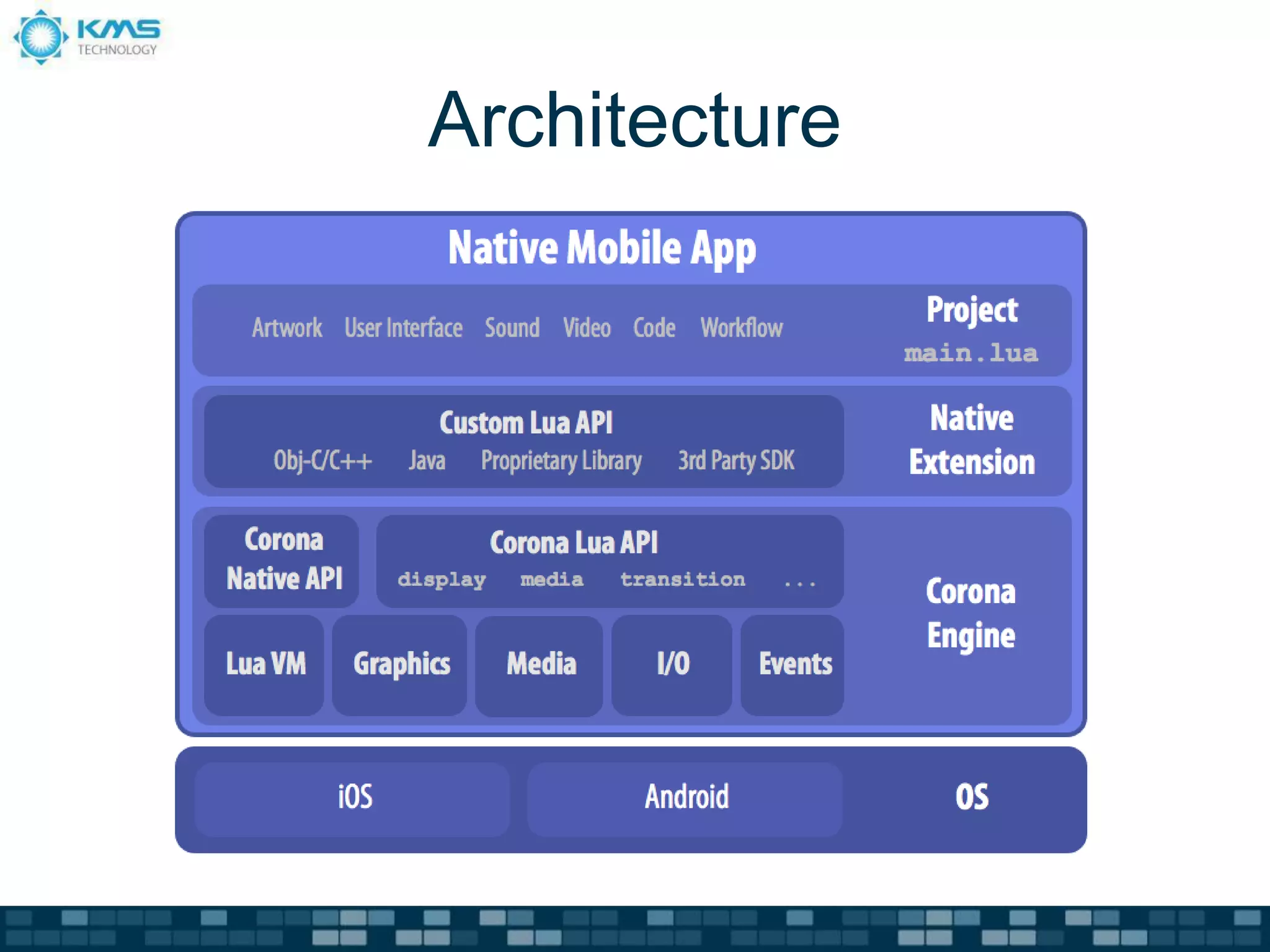 KMS TECHNOLOGY

Architecture

Native Mobile App

Artwork User Interface Sound Video Code Workflow

Project
main.lua

Custom Lua API
Obj-C/C++ Java Proprietary Library 3rd Party SDK

Native Extension

Corona Native API

Corona Lua API
display media transition ...

Lua VM Graphics Media I/O Events

Corona Engine

iOS Android OS